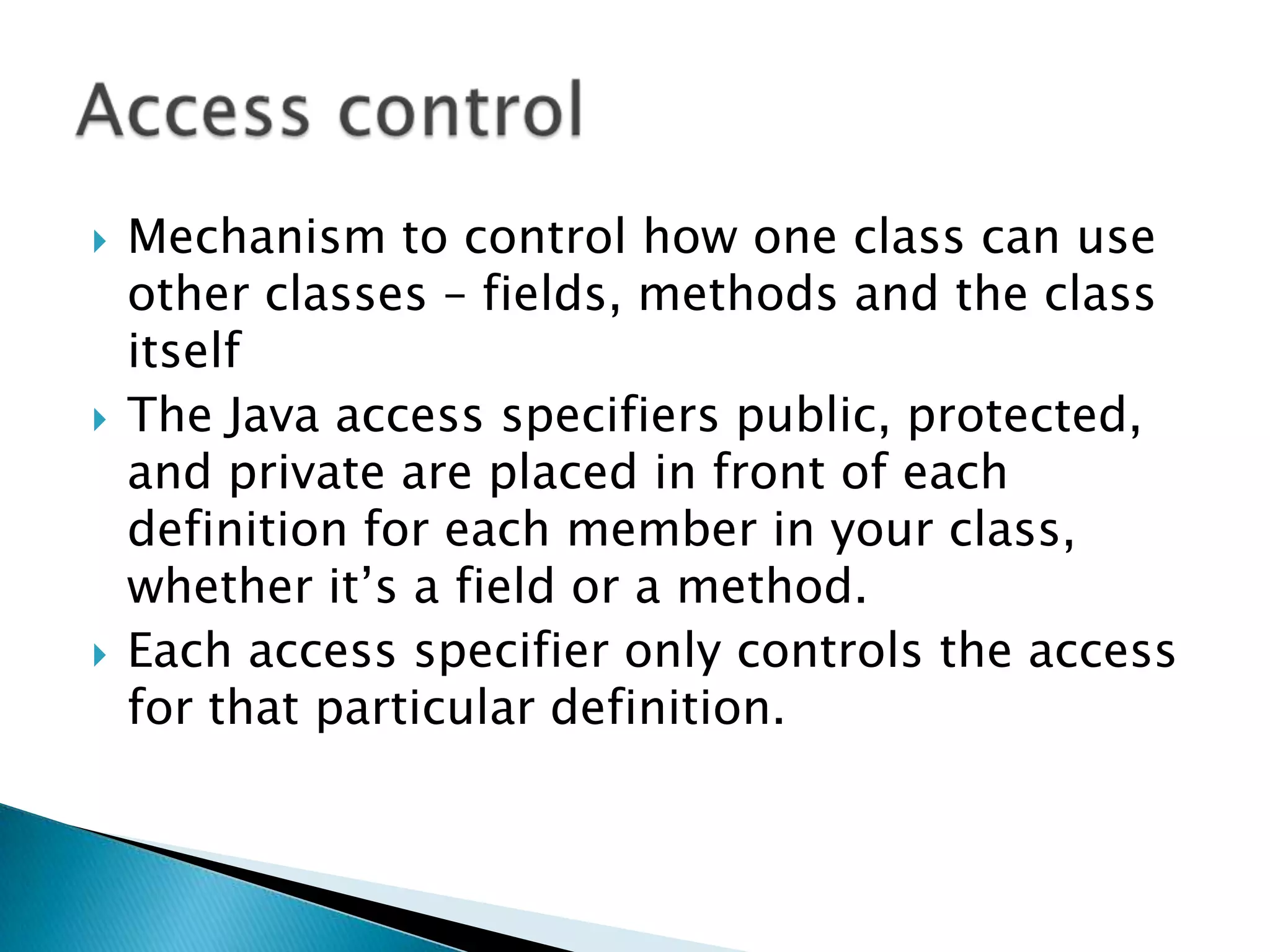 Access control

Mechanism to control how one class can use other classes – fields, methods and the class itself

The Java access specifiers public, protected, and private are placed in front of each definition for each member in your class, whether it’s a field or a method.

Each access specifier only controls the access for that particular definition.